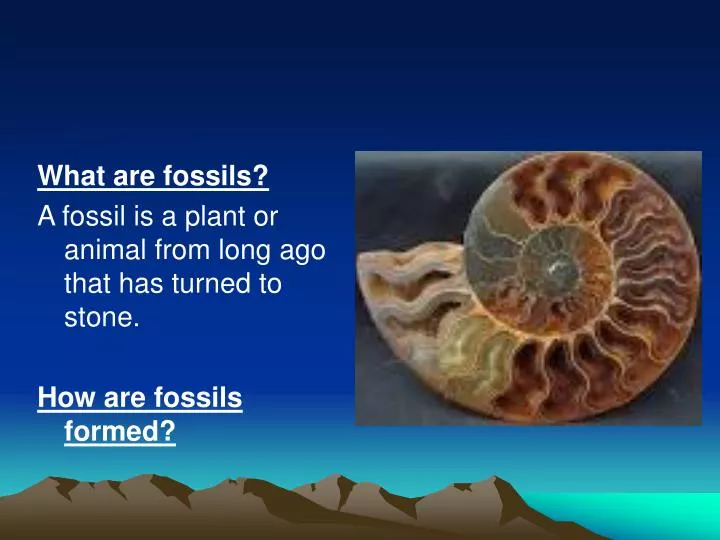 What are fossils?

A fossil is a plant or animal from long ago that has turned to stone.

How are fossils formed?